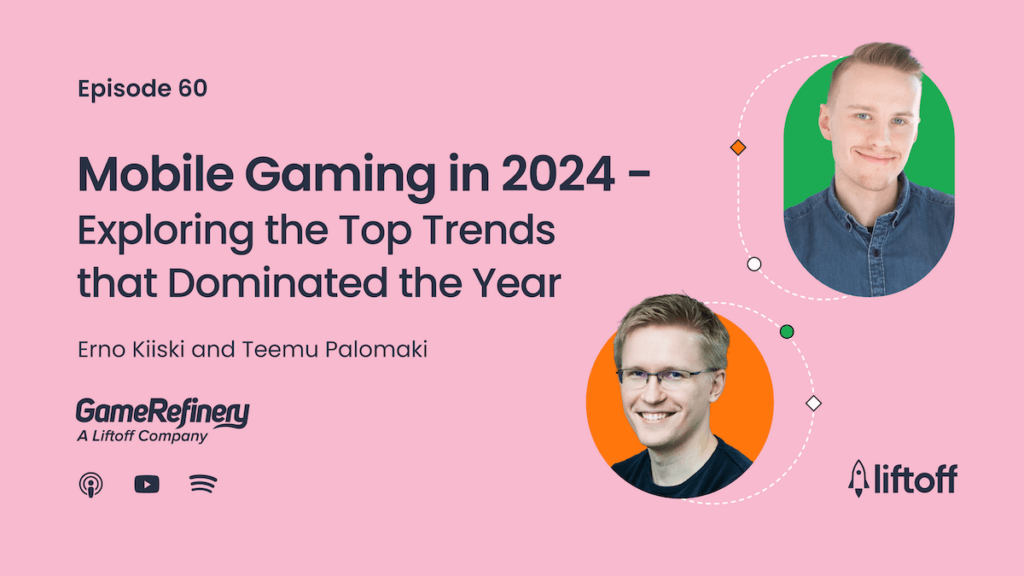 Episode 60

Mobile Gaming in 2024 - Exploring the Top Trends that Dominated the Year

Erno Kiiski and Teemu Palomaki

GameRefinery
A Liftoff Company

liftoff